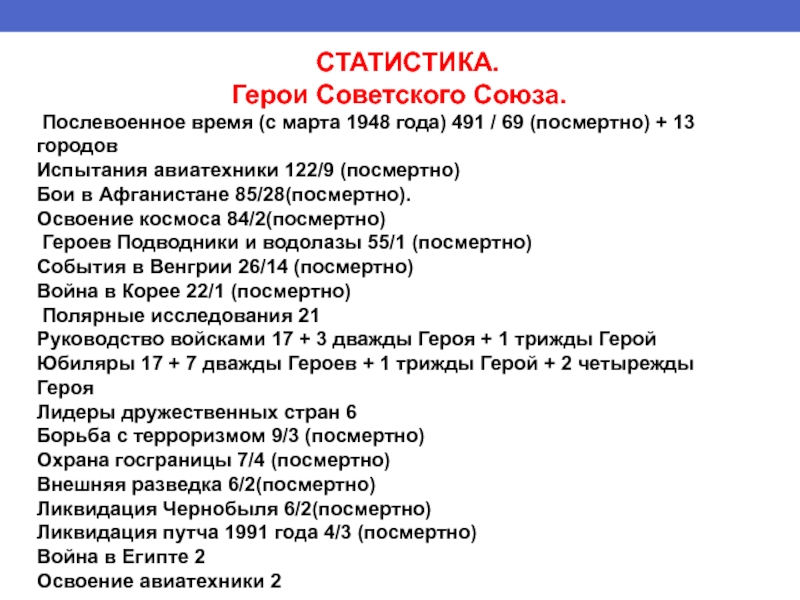 СТАТИСТИКА.
Герои Советского Союза.

Послевоенное время (с марта 1948 года) 491 / 69 (посмертно) + 13 городов
Испытания авиатехники 122/9 (посмертно)
Бои в Афганистане 85/28(посмертно).
Освоение космоса 84/2(посмертно)
Героев Подводники и водолазы 55/1 (посмертно)
События в Венгрии 26/14 (посмертно)
Война в Корее 22/1 (посмертно)
Полярные исследования 21
Руководство войсками 17 + 3 дважды Героя + 1 трижды Герой
Юбиляры 17 + 7 дважды Героев + 1 трижды Герой + 2 четырежды Героя
Лидеры дружественных стран 6
Борьба с терроризмом 9/3 (посмертно)
Охрана госграницы 7/4 (посмертно)
Внешняя разведка 6/2(посмертно)
Ликвидация Чернобыля 6/2(посмертно)
Ликвидация путча 1991 года 4/3 (посмертно)
Война в Египте 2
Освоение авиатехники 2